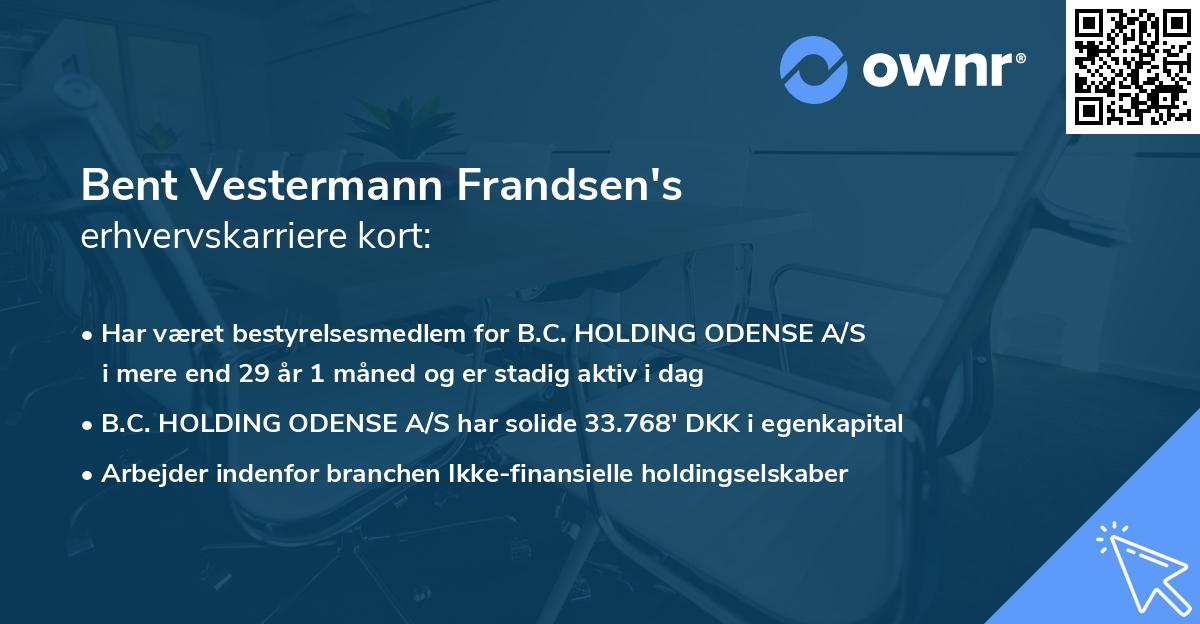 ownr®

Bent Vestermann Frandsen's
erhvervskarriere kort:

• Har været bestyrelsesmedlem for B.C. HOLDING ODENSE A/S i mere end 29 år 1 måned og er stadig aktiv i dag
• B.C. HOLDING ODENSE A/S har solide 33.768' DKK i egenkapital
• Arbejder indenfor branchen Ikke-finansielle holdingselskaber